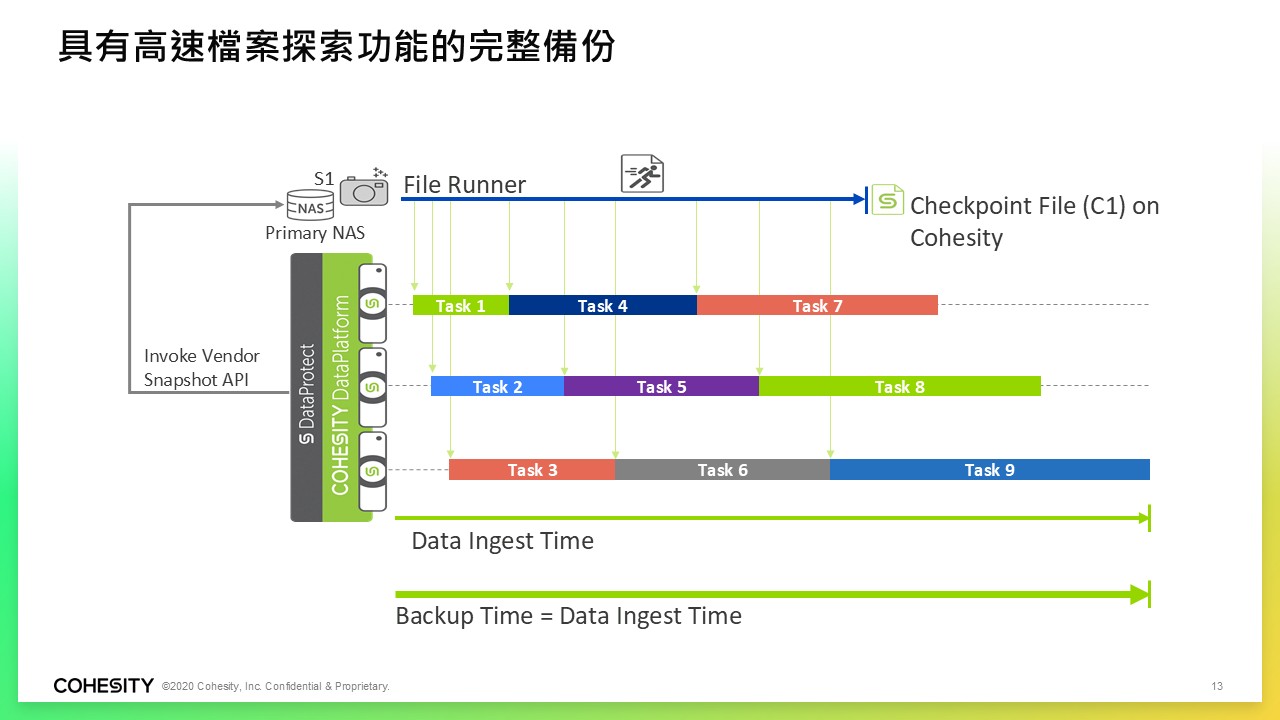 具有高速檔案探索功能的完整備份

S1

NAS

Primary NAS

File Runner

Checkpoint File (C1) on Cohesity

Invoke Vendor Snapshot API

DataProtect

COHESITY DataPlatform

Task 1

Task 4

Task 7

Task 2

Task 5

Task 8

Task 3

Task 6

Task 9

Data Ingest Time

Backup Time = Data Ingest Time

COHESITY ©2020 Cohesity, Inc. Confidential & Proprietary.

13